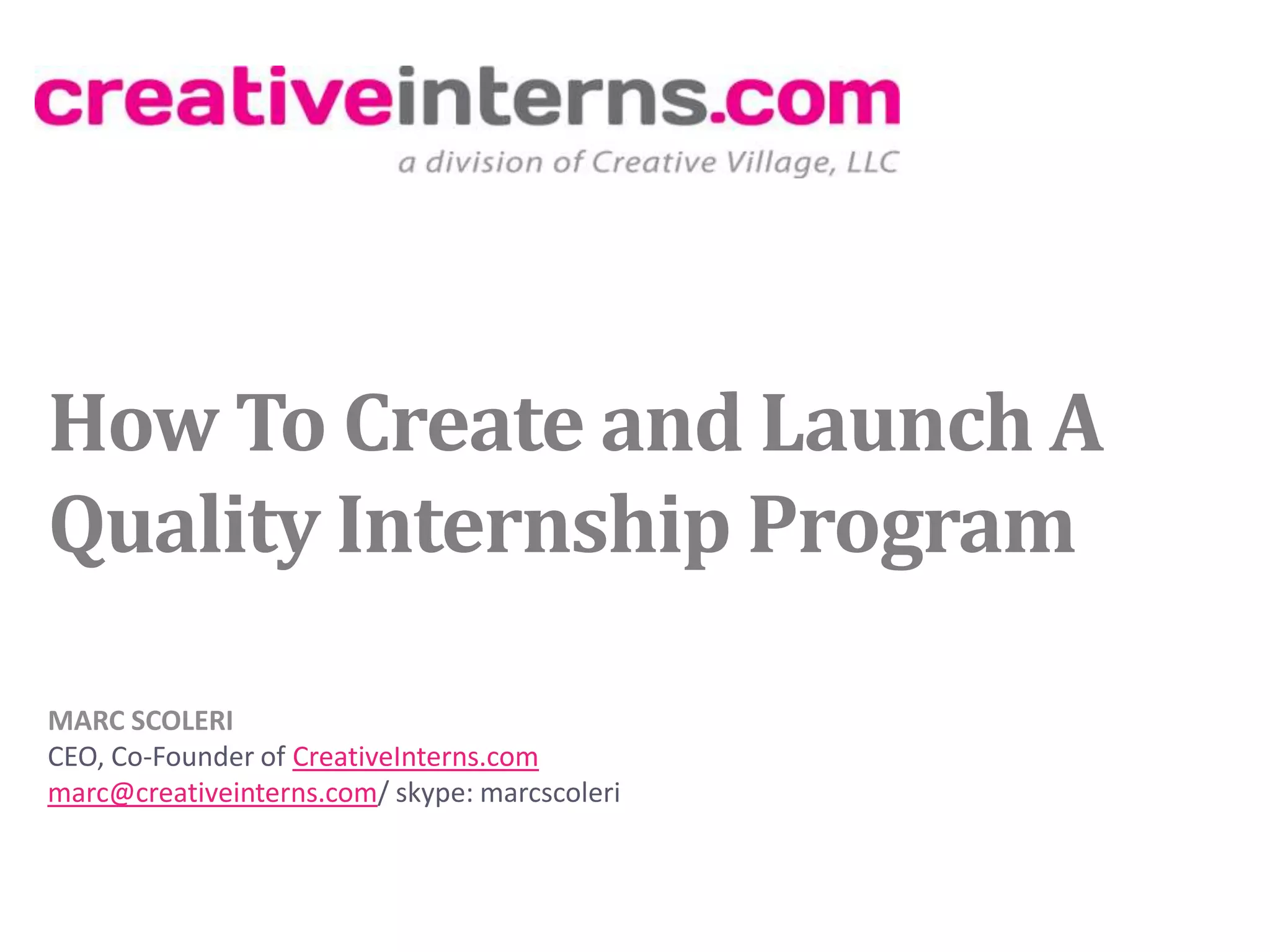 creativeinterns.com
a division of Creative Village, LLC

How To Create and Launch A Quality Internship Program

MARC SCOLERI
CEO, Co-Founder of CreativeInterns.com
marc@creativeinterns.com/ skype: marcscoleri